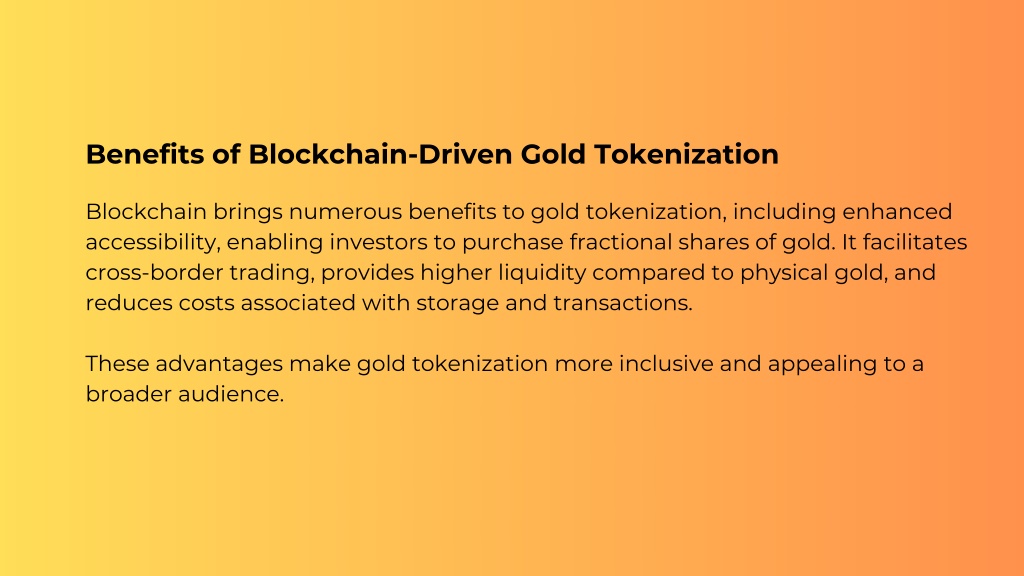 Benefits of Blockchain-Driven Gold Tokenization

Blockchain brings numerous benefits to gold tokenization, including enhanced accessibility, enabling investors to purchase fractional shares of gold. It facilitates cross-border trading, provides higher liquidity compared to physical gold, and reduces costs associated with storage and transactions.

These advantages make gold tokenization more inclusive and appealing to a broader audience.